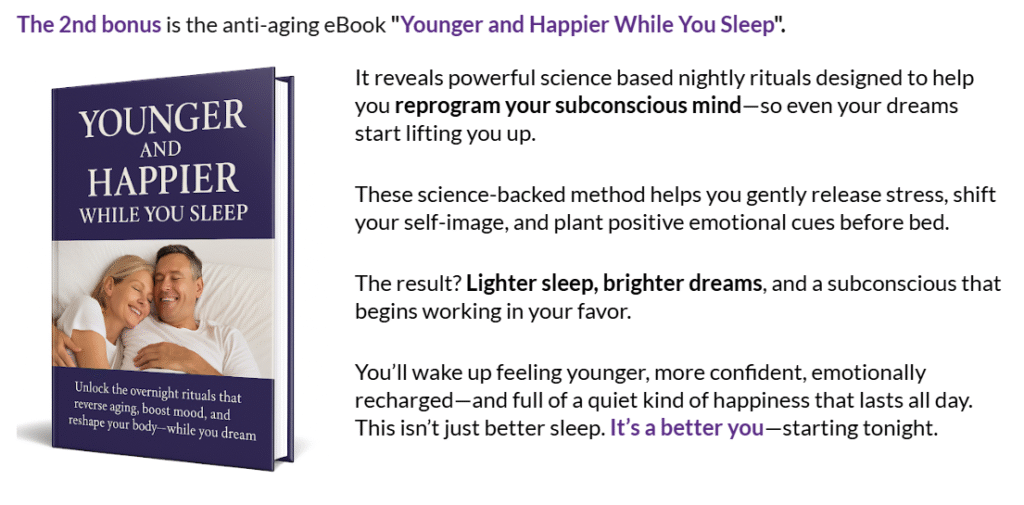 The 2nd bonus is the anti-aging eBook "Younger and Happier While You Sleep".

YOUNGER AND HAPPIER WHILE YOU SLEEP

Unlock the overnight rituals that reverse aging, boost mood, and reshape your body—while you dream

It reveals powerful science based nightly rituals designed to help you reprogram your subconscious mind—so even your dreams start lifting you up.

These science-backed method helps you gently release stress, shift your self-image, and plant positive emotional cues before bed.

The result? Lighter sleep, brighter dreams, and a subconscious that begins working in your favor.

You'll wake up feeling younger, more confident, emotionally recharged—and full of a quiet kind of happiness that lasts all day. This isn't just better sleep. It's a better you—starting tonight.